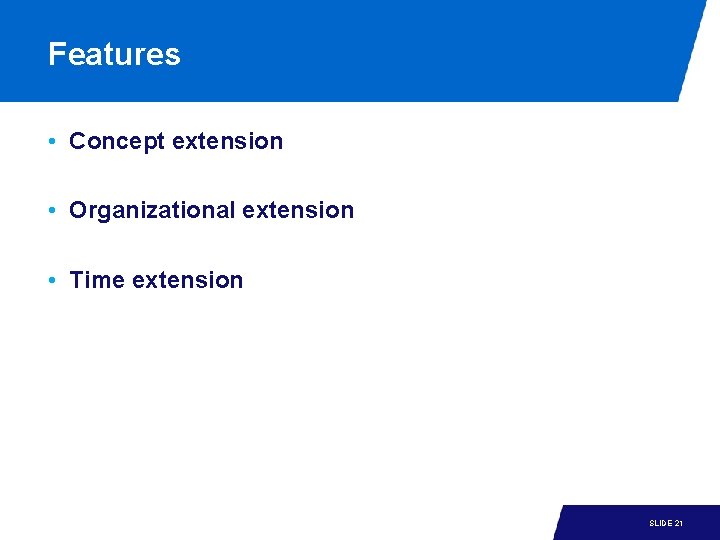 Features

• Concept extension

• Organizational extension

• Time extension

SLIDE 21